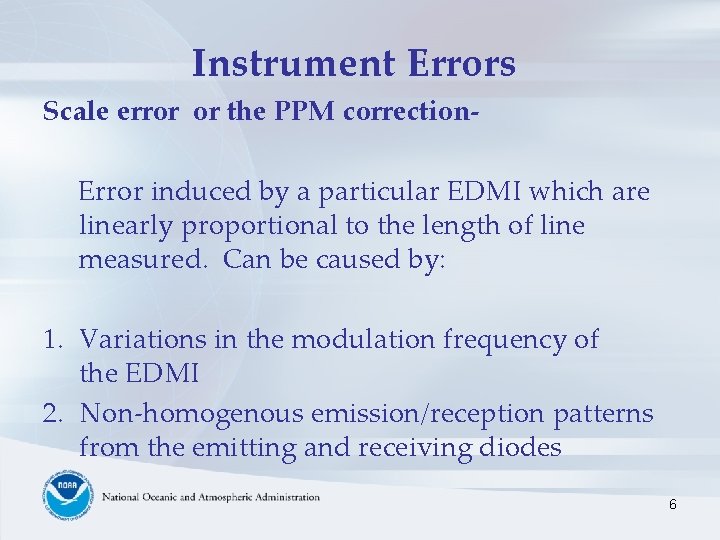 Instrument Errors

Scale error or the PPM correction-

Error induced by a particular EDMI which are linearly proportional to the length of line measured. Can be caused by:

1. Variations in the modulation frequency of the EDMI
2. Non-homogenous emission/reception patterns from the emitting and receiving diodes

NOAA

National Oceanic and Atmospheric Administration

6